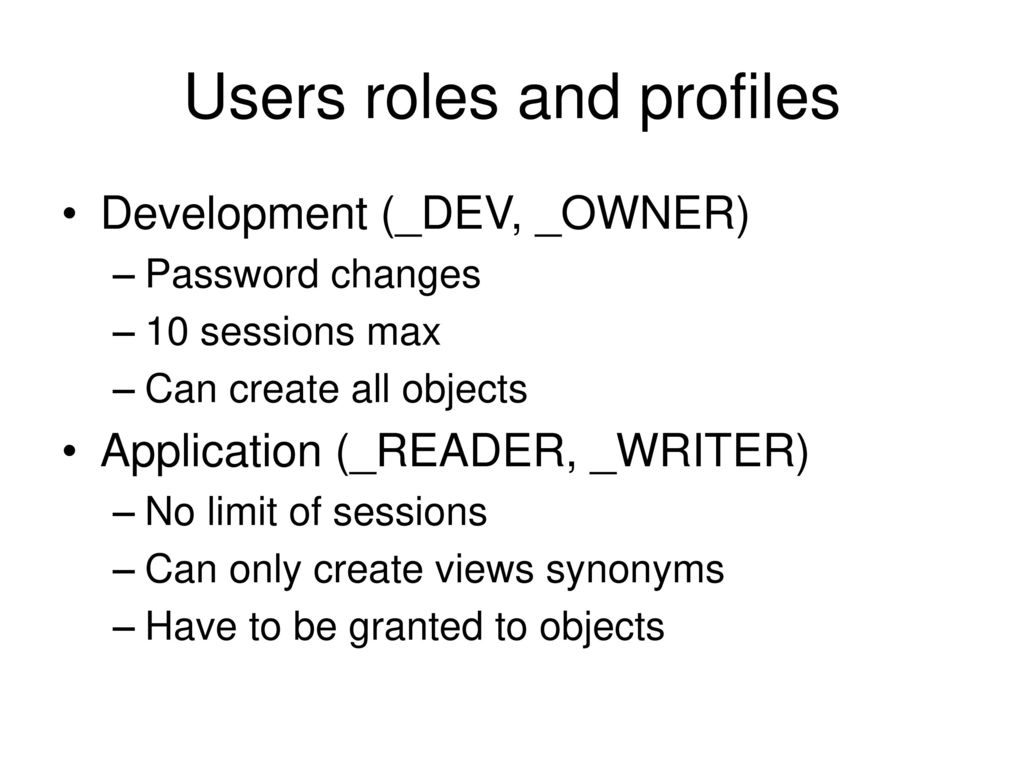 Users roles and profiles

• Development (_DEV, _OWNER)
– Password changes
– 10 sessions max
– Can create all objects
• Application (_READER, _WRITER)
– No limit of sessions
– Can only create views synonyms
– Have to be granted to objects